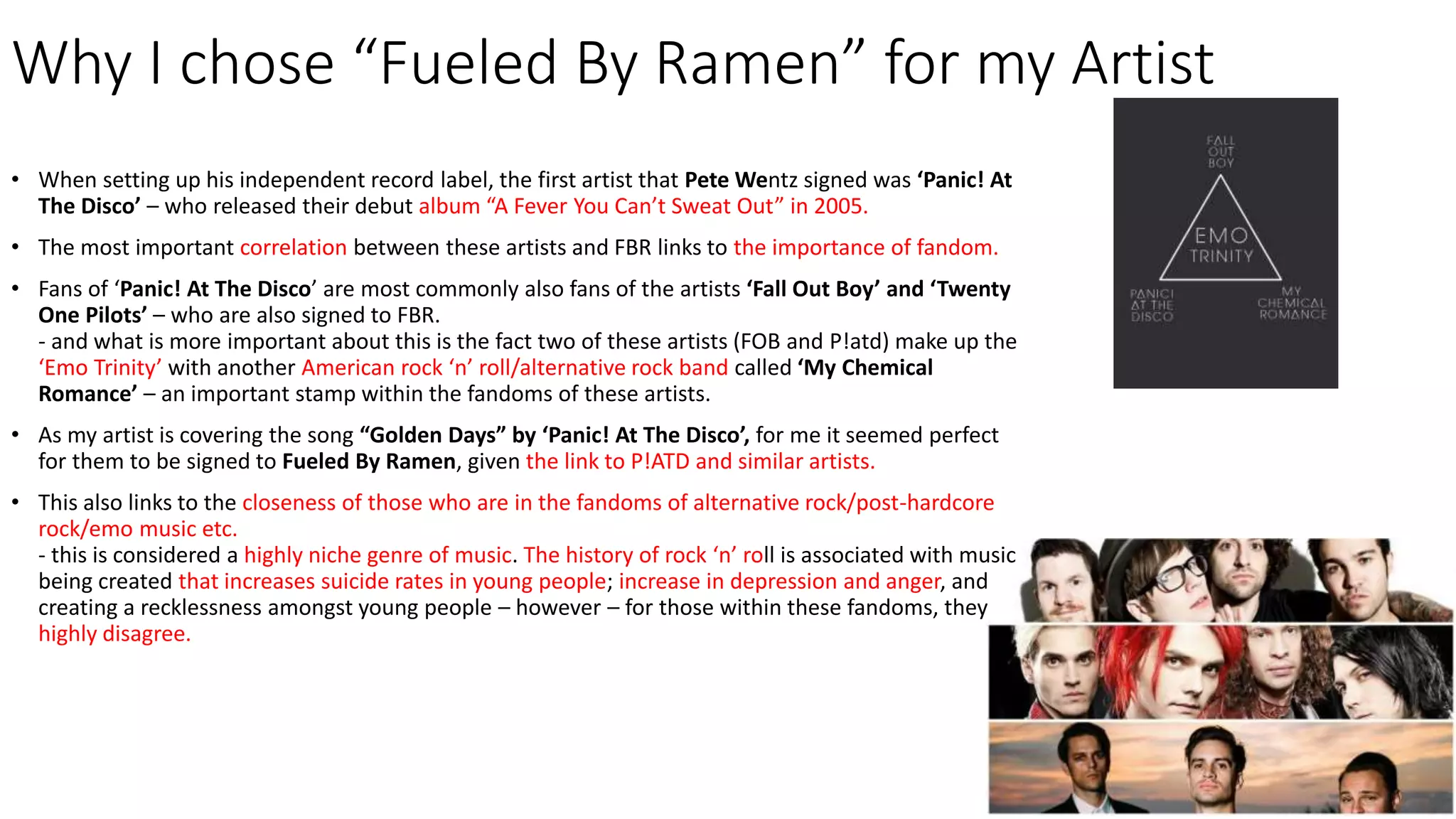 Why I chose “Fueled By Ramen” for my Artist

• When setting up his independent record label, the first artist that Pete Wentz signed was ‘Panic! At The Disco’ – who released their debut album “A Fever You Can’t Sweat Out” in 2005.

• The most important correlation between these artists and FBR links to the importance of fandom.

• Fans of ‘Panic! At The Disco’ are most commonly also fans of the artists ‘Fall Out Boy’ and ‘Twenty One Pilots’ – who are also signed to FBR.
- and what is more important about this is the fact two of these artists (FOB and P!atd) make up the ‘Emo Trinity’ with another American rock ‘n’ roll/alternative rock band called ‘My Chemical Romance’ – an important stamp within the fandoms of these artists.

• As my artist is covering the song “Golden Days” by ‘Panic! At The Disco’, for me it seemed perfect for them to be signed to Fueled By Ramen, given the link to P!ATD and similar artists.

• This also links to the closeness of those who are in the fandoms of alternative rock/post-hardcore rock/emo music etc.
- this is considered a highly niche genre of music. The history of rock ‘n’ roll is associated with music being created that increases suicide rates in young people; increase in depression and anger, and creating a recklessness amongst young people – however – for those within these fandoms, they highly disagree.

FALL OUT BOY
EMO TRINITY
PANIC! AT THE DISCO
MY CHEMICAL ROMANCE